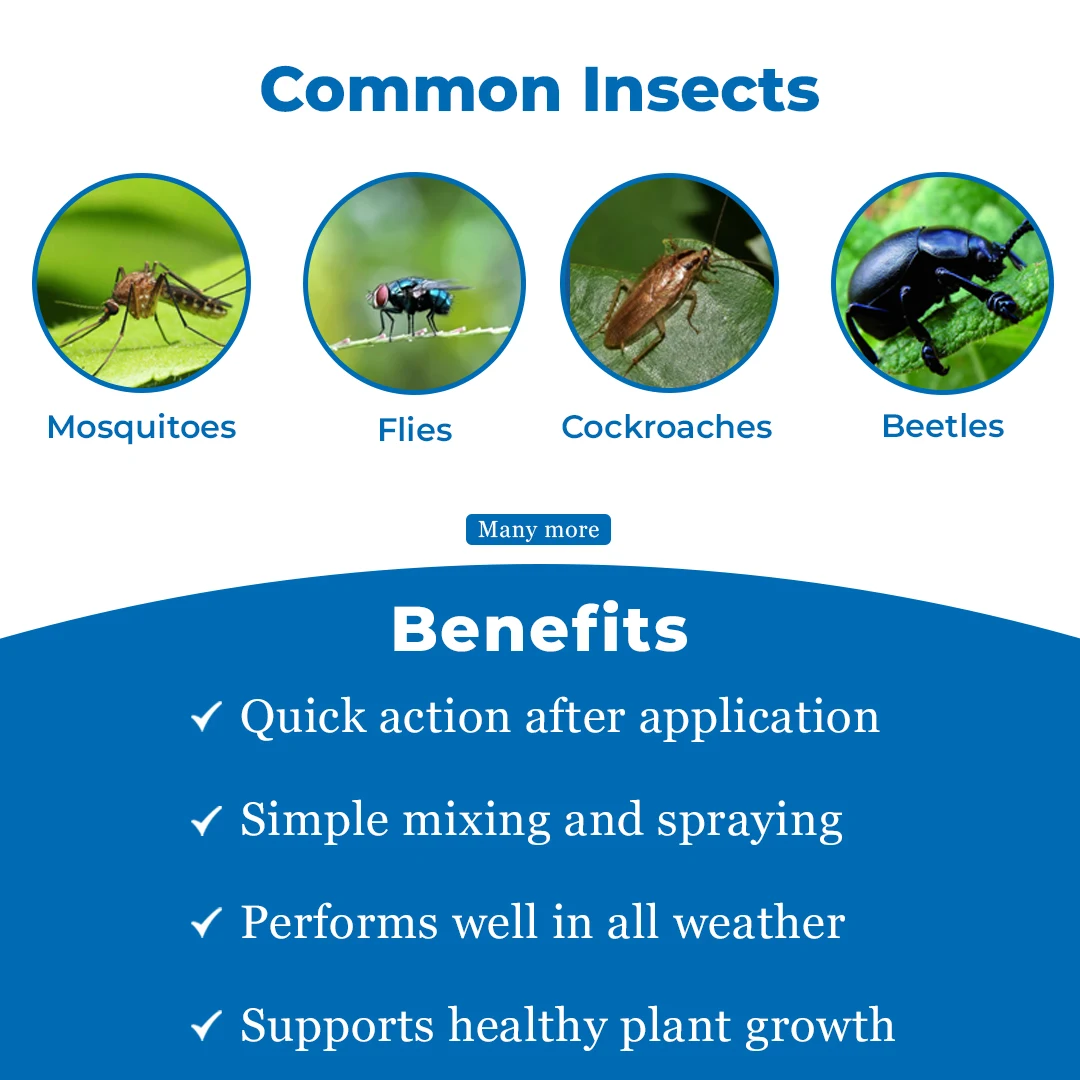 Common Insects

Mosquitoes

Flies

Cockroaches

Beetles

Many more

Benefits

✓ Quick action after application

✓ Simple mixing and spraying

✓ Performs well in all weather

✓ Supports healthy plant growth